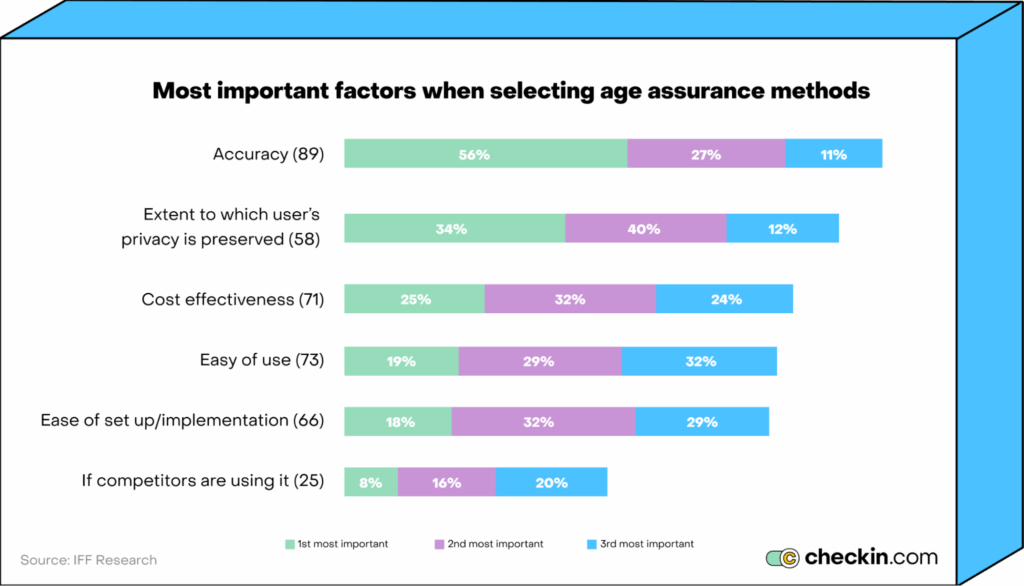 Most important factors when selecting age assurance methods

Accuracy (89) 56% 27% 11%

Extent to which user's privacy is preserved (58) 34% 40% 12%

Cost effectiveness (71) 25% 32% 24%

Easy of use (73) 19% 29% 32%

Ease of set up/implementation (66) 18% 32% 29%

If competitors are using it (25) 8% 16% 20%

1st most important 2nd most important 3rd most important

Source: IFF Research

checkin.com